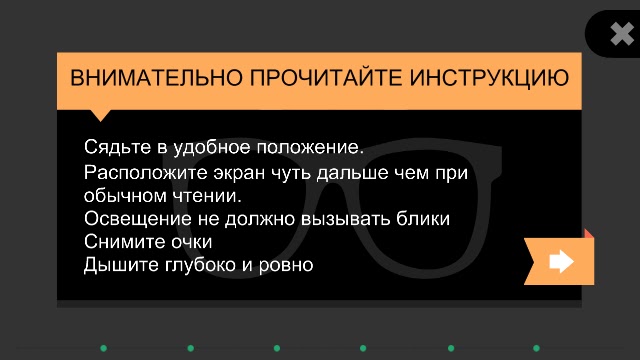 ВНИМАТЕЛЬНО ПРОЧИТАЙТЕ ИНСТРУКЦИЮ

Сядьте в удобное положение.
Расположите экран чуть дальше чем при обычном чтении.
Освещение не должно вызывать блики
Снимите очки
Дышите глубоко и ровно